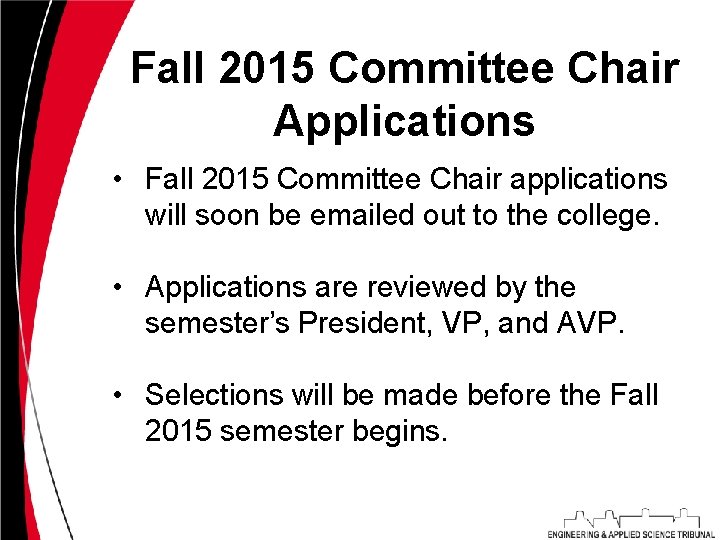 Fall 2015 Committee Chair Applications

• Fall 2015 Committee Chair applications will soon be emailed out to the college.

• Applications are reviewed by the semester's President, VP, and AVP.

• Selections will be made before the Fall 2015 semester begins.

ENGINEERING & APPLIED SCIENCE TRIBUNAL